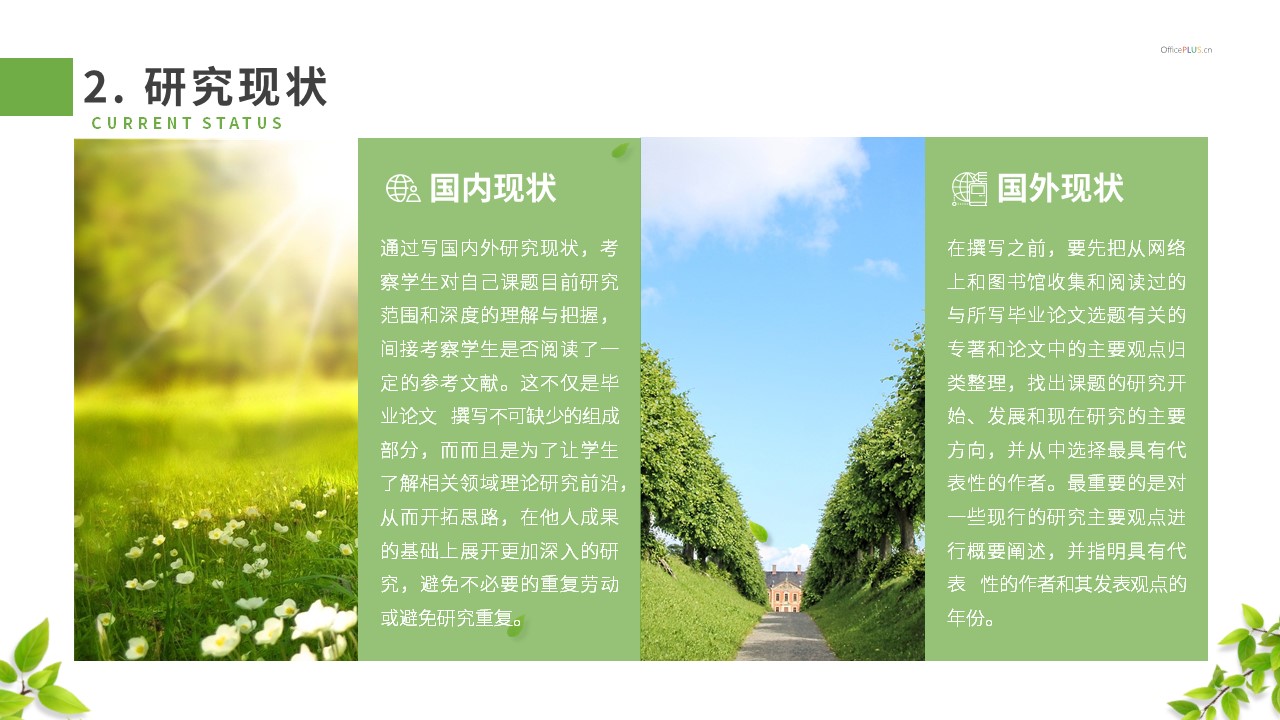 OfficePLUS.cn

2. 研究现状
CURRENT STATUS

国内现状

通过写国内外研究现状，考察学生对自己课题目前研究范围和深度的理解与把握，间接考察学生是否阅读了一定的参考文献。这不仅是毕业论文 撰写不可缺少的组成部分，而而且是为了让学生了解相关领域理论研究前沿，从而开拓思路，在他人成果的基础上展开更加深入的研究，避免不必要的重复劳动或避免研究重复。

国外现状

在撰写之前，要先把从网络上和图书馆收集和阅读过的与所写毕业论文选题有关的专著和论文中的主要观点归类整理，找出课题的研究开始、发展和现在研究的主要方向，并从中选择最具有代表性的作者。最重要的是对一些现行的研究主要观点进行概要阐述，并指明具有代表 性的作者和其发表观点的年份。